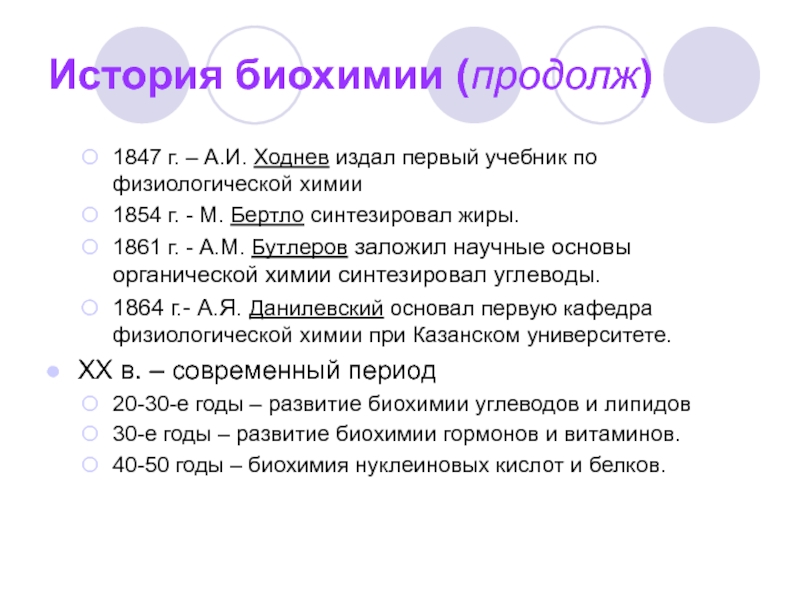 История биохимии (продолж)

1847 г. – А.И. Ходнев издал первый учебник по физиологической химии

1854 г. - М. Бертло синтезировал жиры.

1861 г. - А.М. Бутлеров заложил научные основы органической химии синтезировал углеводы.

1864 г.- А.Я. Данилевский основал первую кафедра физиологической химии при Казанском университете.

XX в. – современный период

20-30-е годы – развитие биохимии углеводов и липидов

30-е годы – развитие биохимии гормонов и витаминов.

40-50 годы – биохимия нуклеиновых кислот и белков.